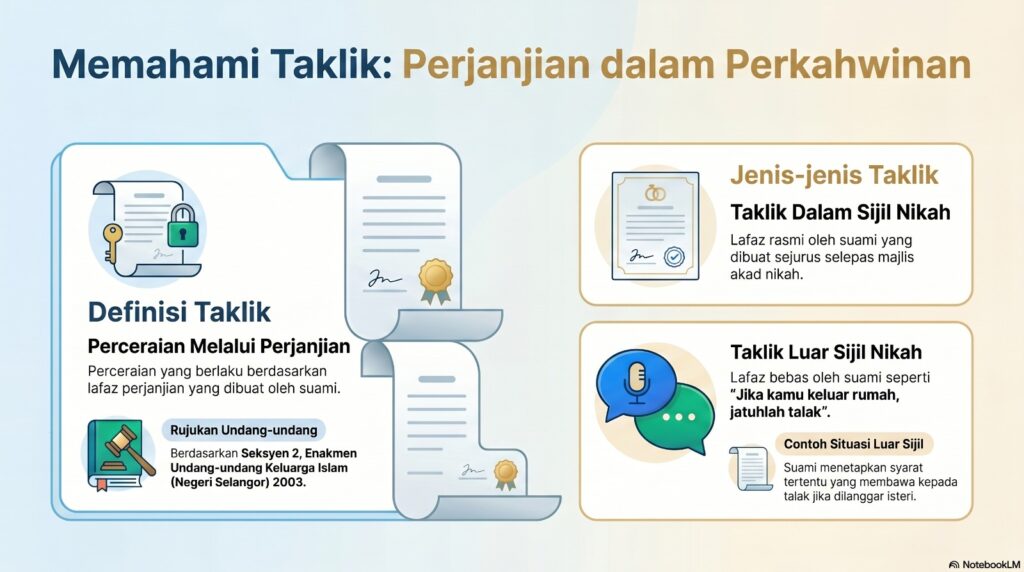 Memahami Taklik: Perjanjian dalam Perkahwinan

Definisi Taklik

Perceraian Melalui Perjanjian

Perceraian yang berlaku berdasarkan lafaz perjanjian yang dibuat oleh suami.

Rujukan Undang-undang

Berdasarkan Seksyen 2, Enakmen Undang-undang Keluarga Islam (Negeri Selangor) 2003.

Jenis-jenis Taklik

Taklik Dalam Sijil Nikah

Lafaz rasmi oleh suami yang dibuat sejurus selepas majlis akad nikah.

Taklik Luar Sijil Nikah

Lafaz bebas oleh suami seperti "Jika kamu keluar rumah, jatuhlah talak".

Contoh Situasi Luar Sijil

Suami menetapkan syarat tertentu yang membawa kepada talak jika dilanggar isteri.

NotebookLM